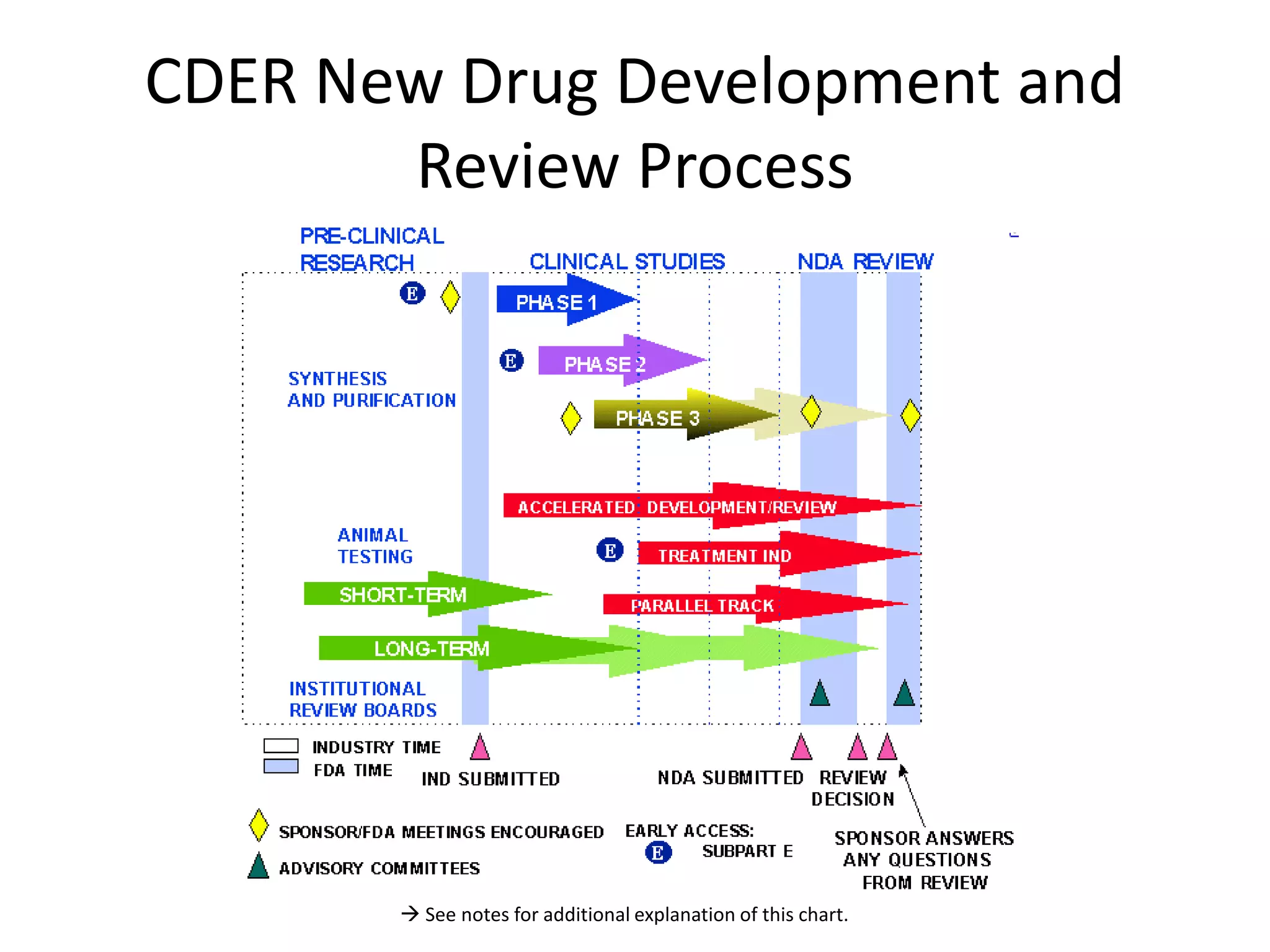 CDER New Drug Development and Review Process

PRE-CLINICAL RESEARCH

CLINICAL STUDIES

NDA REVIEW

E

PHASE 1

E

PHASE 2

SYNTHESIS AND PURIFICATION

PHASE 3

ACCELERATED DEVELOPMENT/REVIEW

ANIMAL TESTING

E

TREATMENT IND

SHORT-TERM

PARALLEL TRACK

LONG-TERM

INSTITUTIONAL REVIEW BOARDS

INDUSTRY TIME
FDA TIME

IND SUBMITTED

NDA SUBMITTED

REVIEW DECISION

SPONSOR/FDA MEETINGS ENCOURAGED

ADVISORY COMMITTEES

EARLY ACCESS:
E SUBPART E

SPONSOR ANSWERS ANY QUESTIONS FROM REVIEW

→ See notes for additional explanation of this chart.